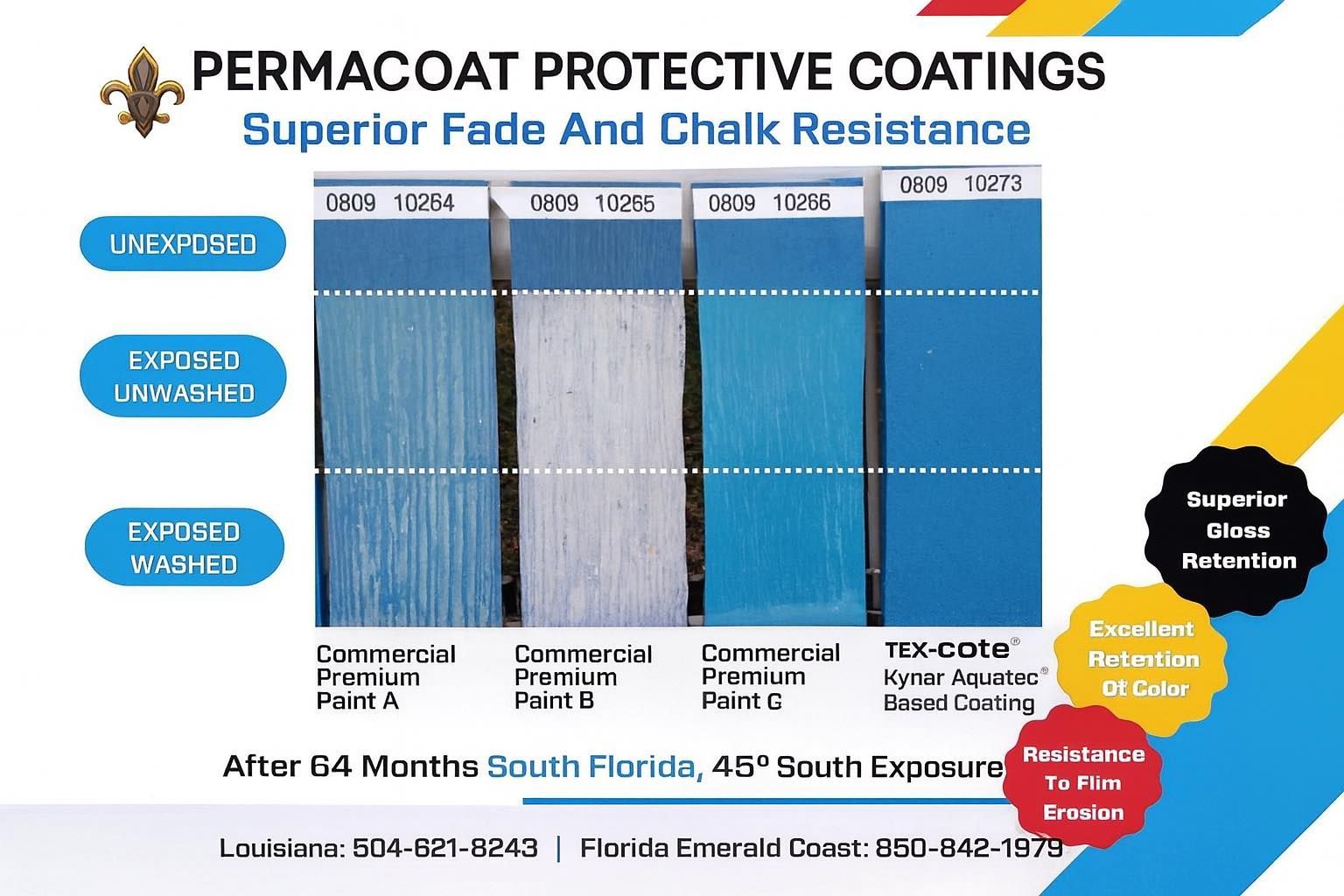 PERMACOAT PROTECTIVE COATINGS
Superior Fade And Chalk Resistance

UNEXPDSED

EXPOSED UNWASHED

EXPOSED WASHED

0809 10264

0809 10265

0809 10266

0809 10273

Commercial Premium Paint A

Commercial Premium Paint B

Commercial Premium Paint G

TEX-cote® Kynar Aquatec® Based Coating

Superior Gloss Retention

Excellent Retention Ot Color

Resistance To Flim Erosion

After 64 Months South Florida, 45° South Exposure

Louisiana: 504-621-8243 | Florida Emerald Coast: 850-842-1979